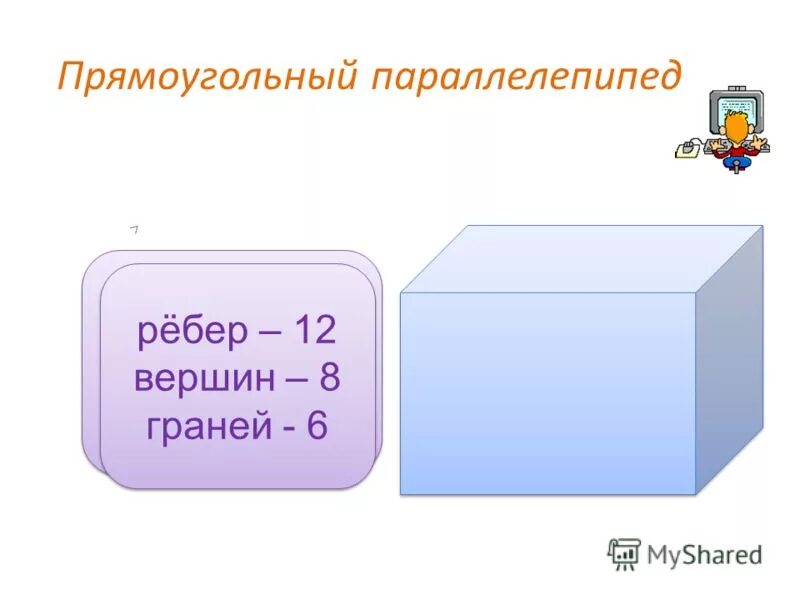 Прямоугольный параллелепипед

рёбер – 12
вершин – 8
граней - 6

MyShared